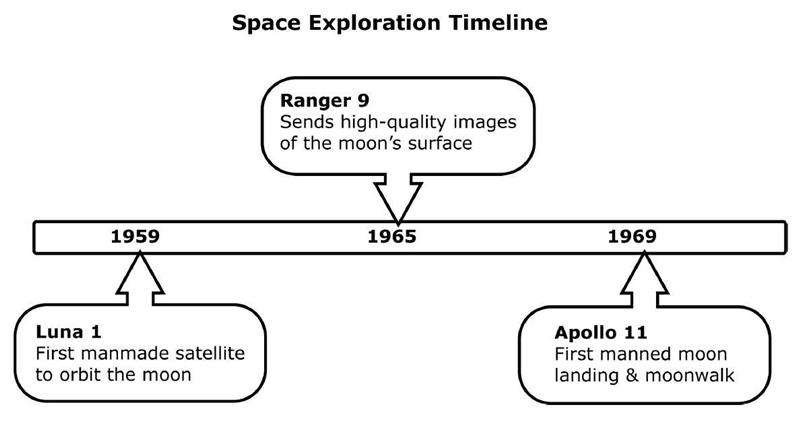 Space Exploration Timeline

Ranger 9
Sends high-quality images of the moon's surface

1959

1965

1969

Luna 1
First manmade satellite to orbit the moon

Apollo 11
First manned moon landing & moonwalk